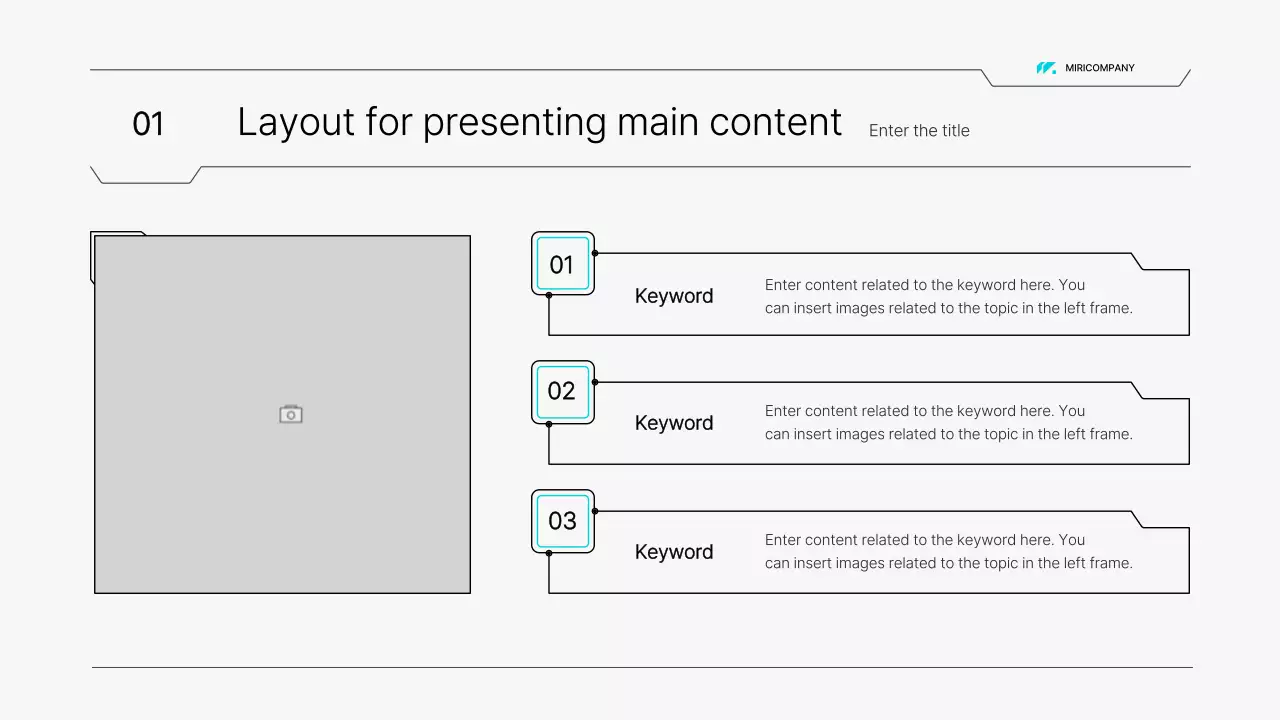 MIRICOMPANY

01 Layout for presenting main content Enter the title

01

Keyword

Enter content related to the keyword here. You can insert images related to the topic in the left frame.

02

Keyword

Enter content related to the keyword here. You can insert images related to the topic in the left frame.

03

Keyword

Enter content related to the keyword here. You can insert images related to the topic in the left frame.